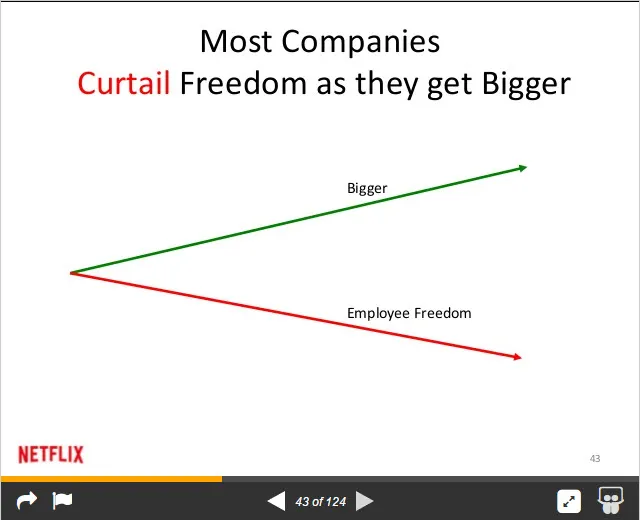 Most Companies
Curtail Freedom as they get Bigger

Bigger

Employee Freedom

NETFLIX

43

43 of 124